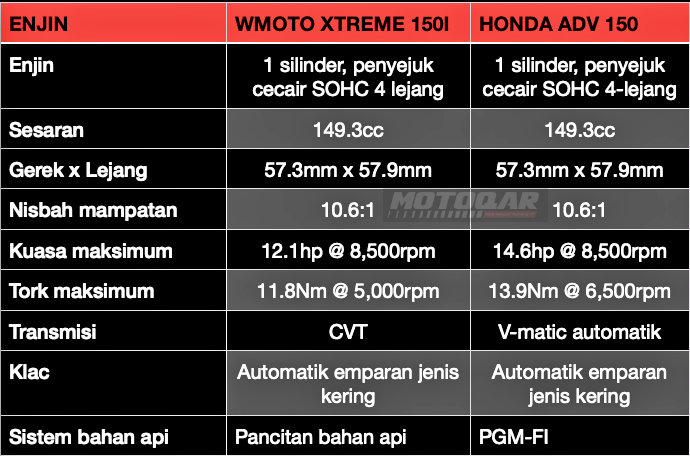 | ENJIN | WMOTO XTREME 150I | HONDA ADV 150 |
|---|---|---|
| Enjin | 1 silinder, penyejuk cecair SOHC 4 lejang | 1 silinder, penyejuk cecair SOHC 4-lejang |
| Sesaran | 149.3cc | 149.3cc |
| Gerek x Lejang | 57.3mm x 57.9mm | 57.3mm x 57.9mm |
| Nisbah mampatan | 10.6:1 | 10.6:1 |
| Kuasa maksimum | 12.1hp @ 8,500rpm | 14.6hp @ 8,500rpm |
| Tork maksimum | 11.8Nm @ 5,000rpm | 13.9Nm @ 6,500rpm |
| Transmisi | CVT | V-matic automatik |
| Klac | Automatik emparan jenis kering | Automatik emparan jenis kering |
| Sistem bahan api | Pancitan bahan api | PGM-FI |

MOTOQAR